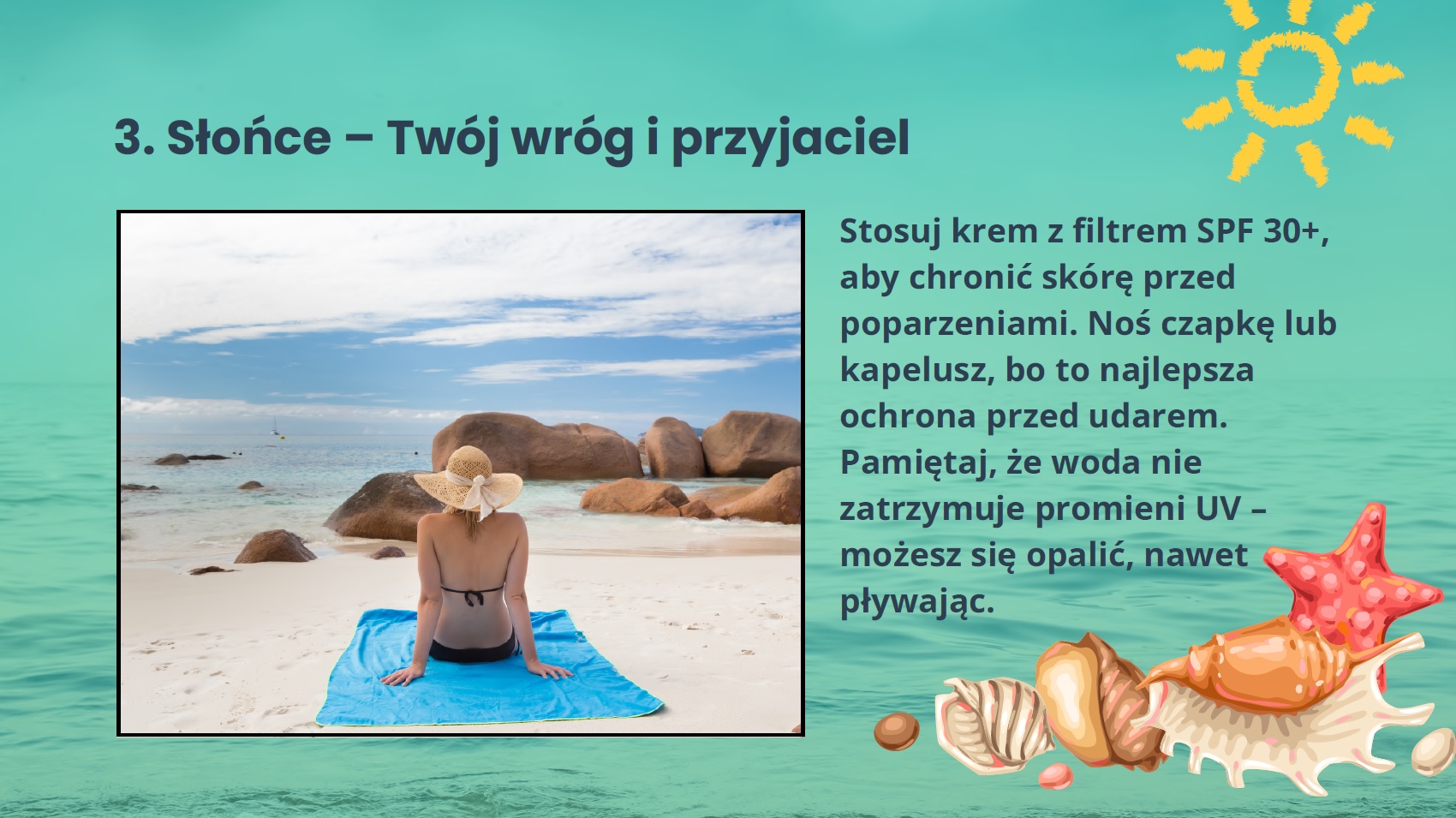 3. Słońce – Twój wróg i przyjaciel

Stosuj krem z filtrem SPF 30+, aby chronić skórę przed poparzeniami. Noś czapkę lub kapelusz, bo to najlepsza ochrona przed udarem. Pamiętaj, że woda nie zatrzymuje promieni UV – możesz się opalić, nawet pływając.